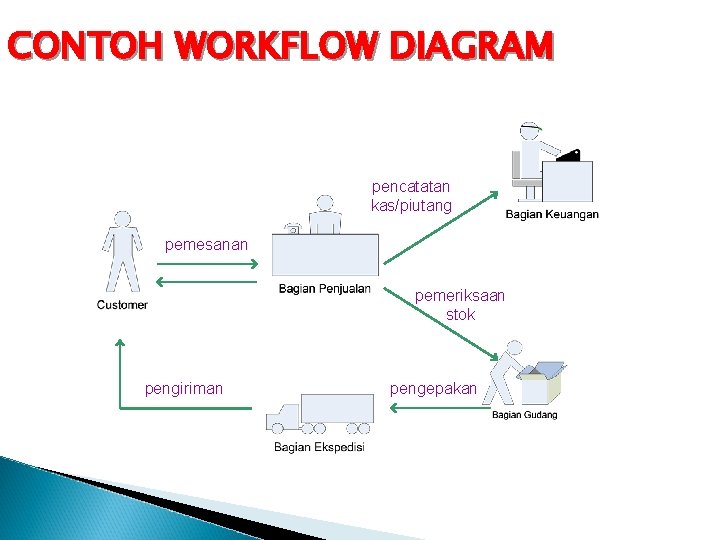 CONTOH WORKFLOW DIAGRAM

pencatatan kas/piutang

Bagian Keuangan

pemesanan

Customer

Bagian Penjualan

pemeriksaan stok

pengiriman

pengepakan

Bagian Gudang

Bagian Ekspedisi